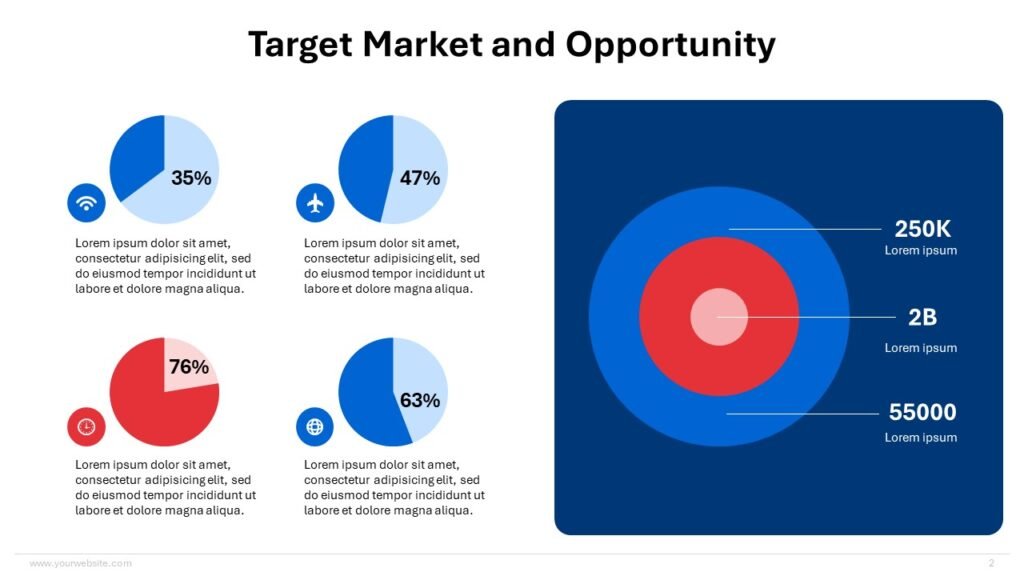 Target Market and Opportunity

35%

Lorem ipsum dolor sit amet, consectetur adipisicing elit, sed do eiusmod tempor incididunt ut labore et dolore magna aliqua.

47%

Lorem ipsum dolor sit amet, consectetur adipisicing elit, sed do eiusmod tempor incididunt ut labore et dolore magna aliqua.

76%

Lorem ipsum dolor sit amet, consectetur adipisicing elit, sed do eiusmod tempor incididunt ut labore et dolore magna aliqua.

63%

Lorem ipsum dolor sit amet, consectetur adipisicing elit, sed do eiusmod tempor incididunt ut labore et dolore magna aliqua.

250K
Lorem ipsum

2B
Lorem ipsum

55000
Lorem ipsum

www.yourwebsite.com

2